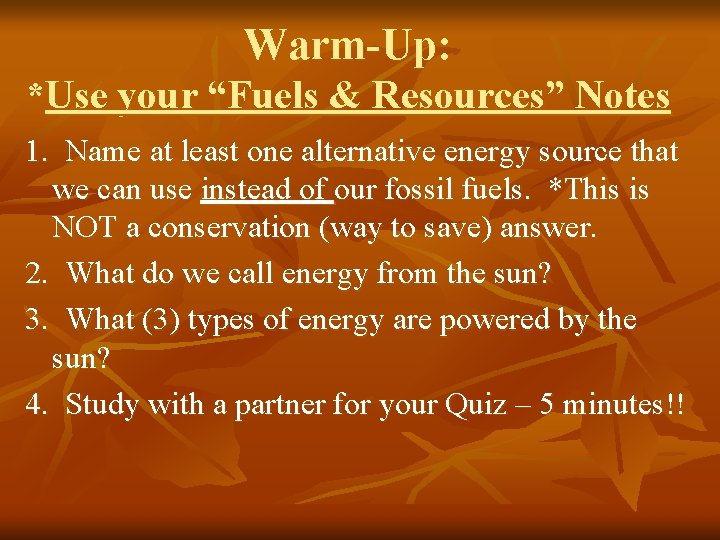 Warm-Up:
*Use your “Fuels & Resources” Notes

1. Name at least one alternative energy source that we can use instead of our fossil fuels. *This is NOT a conservation (way to save) answer.
2. What do we call energy from the sun?
3. What (3) types of energy are powered by the sun?
4. Study with a partner for your Quiz – 5 minutes!!